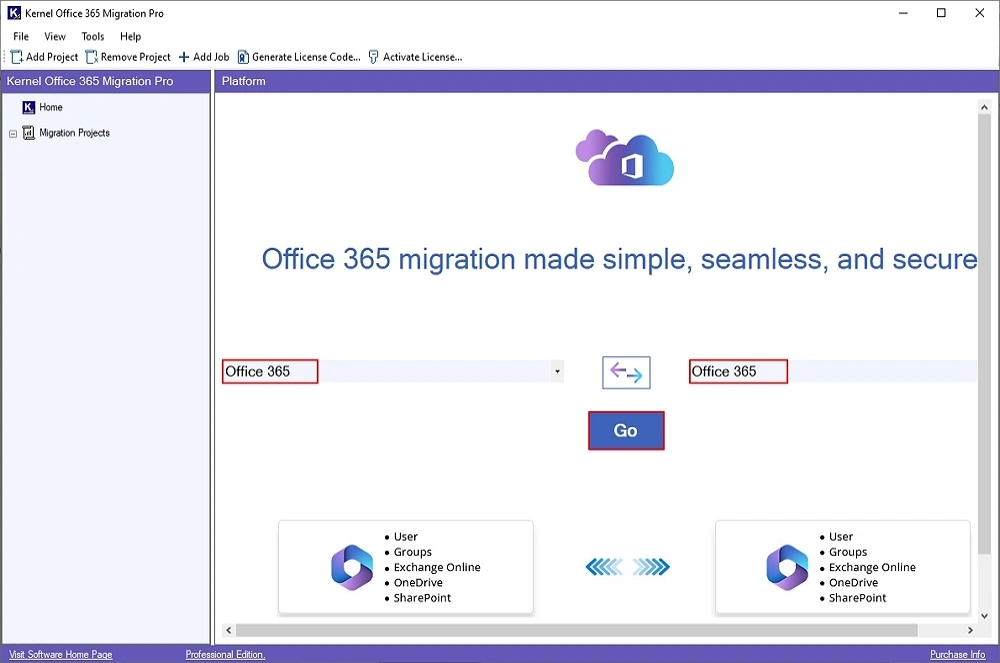 Kernel Office 365 Migration Pro

File View Tools Help

Add Project Remove Project Add Job Generate License Code... Activate License...

Kernel Office 365 Migration Pro

Home

Migration Projects

Platform

Office 365 migration made simple, seamless, and secure

Office 365

Office 365

Go

- User
- Groups
- Exchange Online
- OneDrive
- SharePoint

- User
- Groups
- Exchange Online
- OneDrive
- SharePoint

Visit Software Home Page

Professional Edition.

Purchase Info